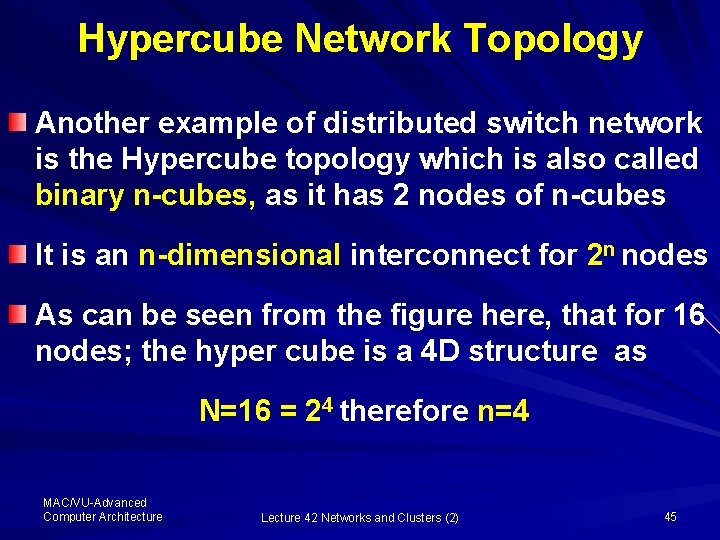 Hypercube Network Topology

Another example of distributed switch network is the Hypercube topology which is also called binary n-cubes, as it has 2 nodes of n-cubes

It is an n-dimensional interconnect for $2^n$ nodes

As can be seen from the figure here, that for 16 nodes; the hyper cube is a 4D structure as

N=16 = $2^4$ therefore n=4

MAC/VU-Advanced Computer Architecture

Lecture 42 Networks and Clusters (2)

45